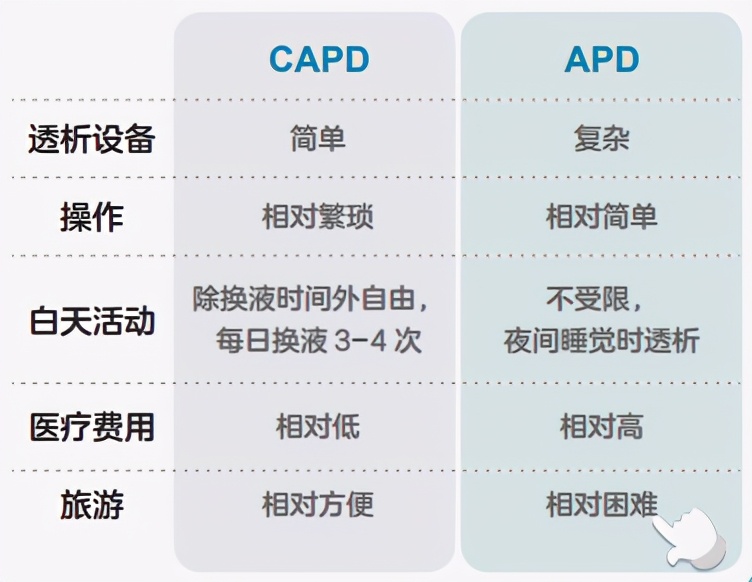 | | CAPD | APD |
|---|---|---|
| 透析设备 | 简单 | 复杂 |
| 操作 | 相对繁琐 | 相对简单 |
| 白天活动 | 除换液时间外自由，每日换液 3-4 次 | 不受限，夜间睡觉时透析 |
| 医疗费用 | 相对低 | 相对高 |
| 旅游 | 相对方便 | 相对困难 |